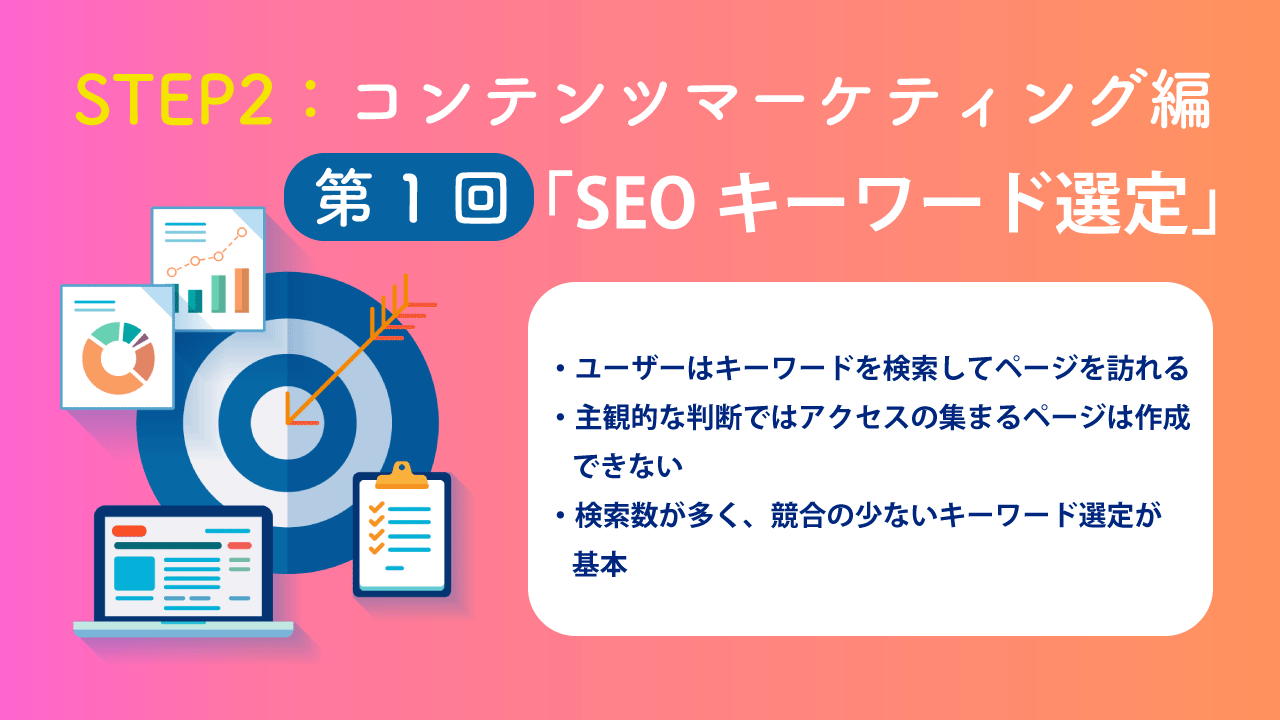 STEP2：コンテンツマーケティング編

第１回「SEO キーワード選定」

・ユーザーはキーワードを検索してページを訪れる
・主観的な判断ではアクセスの集まるページは作成できない
・検索数が多く、競合の少ないキーワード選定が基本